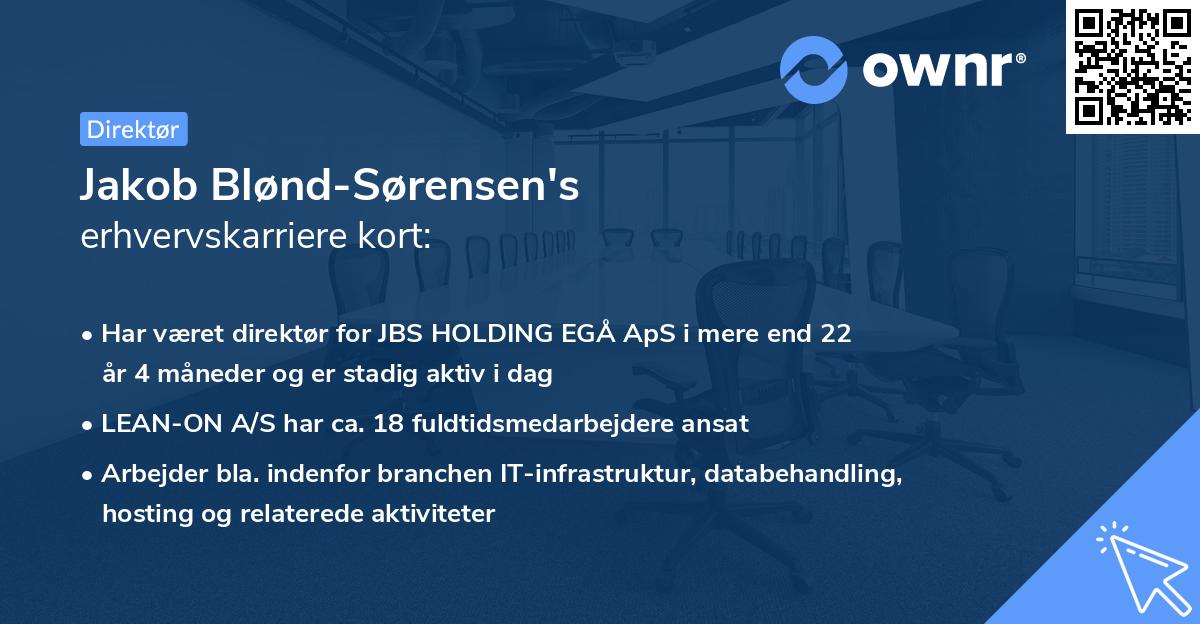 ownr®

Direktør

Jakob Blønd-Sørensen's
erhvervskarriere kort:

• Har været direktør for JBS HOLDING EGÅ ApS i mere end 22 år 4 måneder og er stadig aktiv i dag

• LEAN-ON A/S har ca. 18 fuldtidsmedarbejdere ansat

• Arbejder bla. indenfor branchen IT-infrastruktur, databehandling, hosting og relaterede aktiviteter